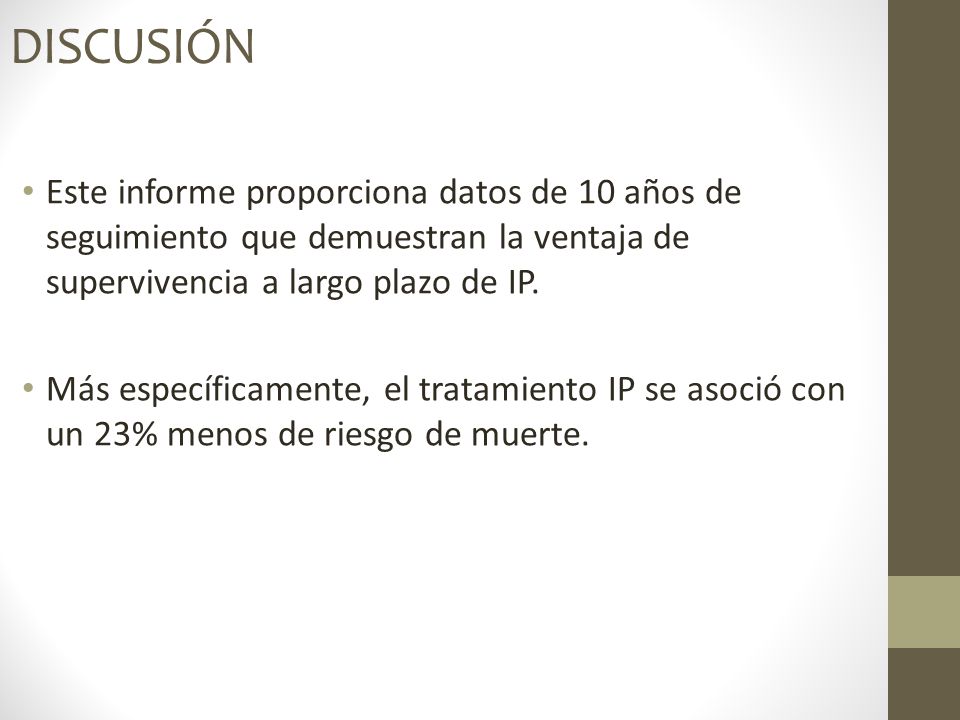 DISCUSIÓN

• Este informe proporciona datos de 10 años de seguimiento que demuestran la ventaja de supervivencia a largo plazo de IP.

• Más específicamente, el tratamiento IP se asoció con un 23% menos de riesgo de muerte.